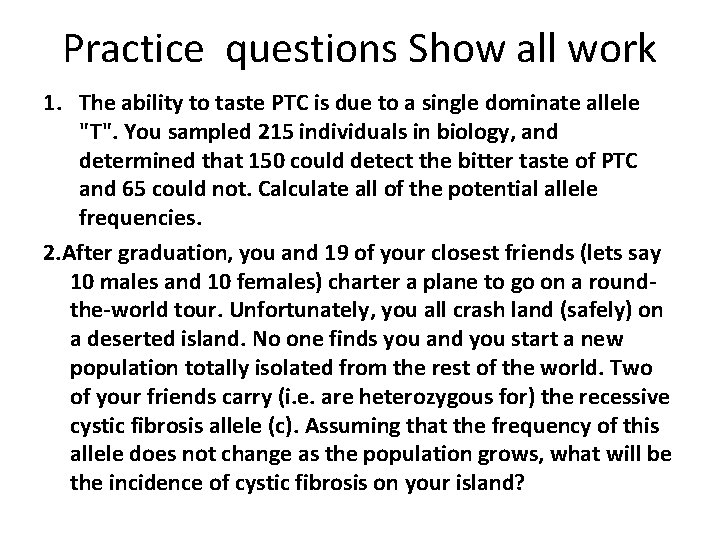 Practice  questions Show all work

1. The ability to taste PTC is due to a single dominate allele "T". You sampled 215 individuals in biology, and determined that 150 could detect the bitter taste of PTC and 65 could not. Calculate all of the potential allele frequencies.

2.After graduation, you and 19 of your closest friends (lets say 10 males and 10 females) charter a plane to go on a round-the-world tour. Unfortunately, you all crash land (safely) on a deserted island. No one finds you and you start a new population totally isolated from the rest of the world. Two of your friends carry (i.e. are heterozygous for) the recessive cystic fibrosis allele (c). Assuming that the frequency of this allele does not change as the population grows, what will be the incidence of cystic fibrosis on your island?